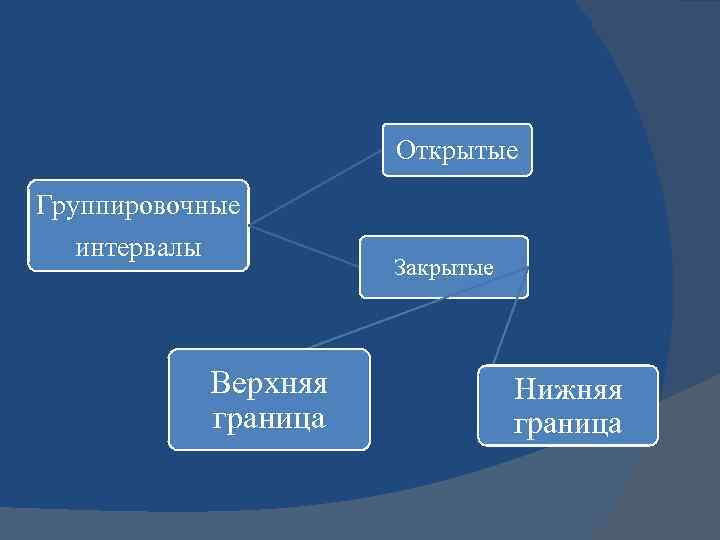 Группировочные интервалы

Открытые

Закрытые

Верхняя граница

Нижняя граница